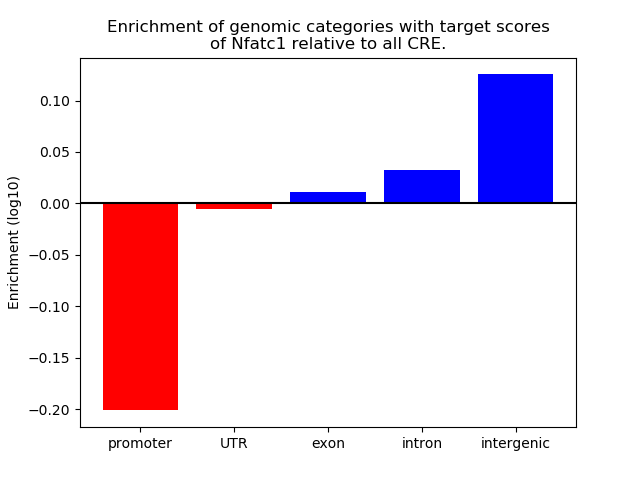 Enrichment of genomic categories with target scores of Nfatc1 relative to all CRE.

Enrichment (log10)

0.10
0.05
0.00
−0.05
−0.10
−0.15
−0.20

promoter
UTR
exon
intron
intergenic